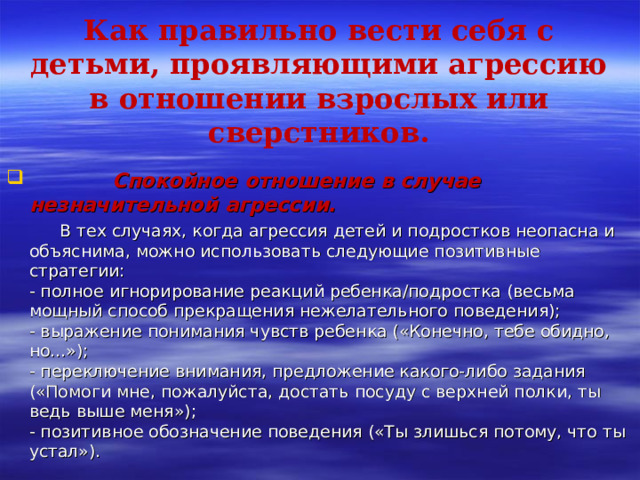 Как правильно вести себя с детьми, проявляющими агрессию в отношении взрослых или сверстников.

Спокойное отношение в случае незначительной агрессии.

В тех случаях, когда агрессия детей и подростков неопасна и объяснима, можно использовать следующие позитивные стратегии:
- полное игнорирование реакций ребенка/подростка (весьма мощный способ прекращения нежелательного поведения);
- выражение понимания чувств ребенка («Конечно, тебе обидно, но...»);
- переключение внимания, предложение какого-либо задания («Помоги мне, пожалуйста, достать посуду с верхней полки, ты ведь выше меня»);
- позитивное обозначение поведения («Ты злишься потому, что ты устал»).